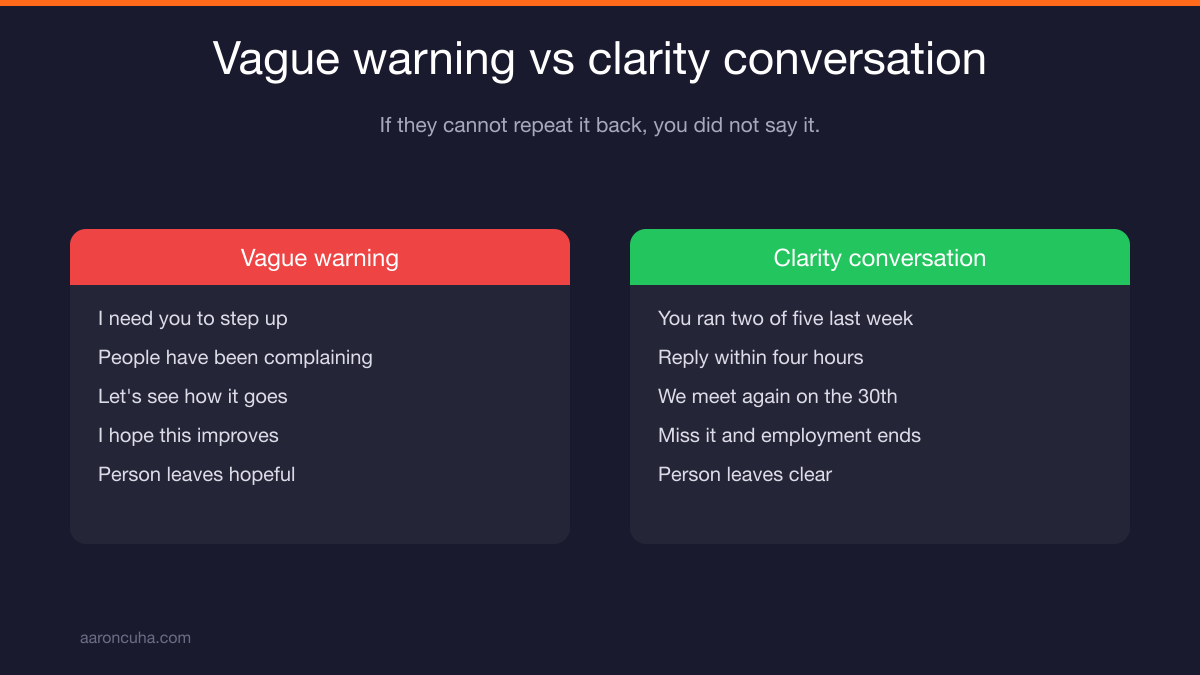 Vague warning vs clarity conversation

If they cannot repeat it back, you did not say it.

Vague warning

I need you to step up

People have been complaining

Let's see how it goes

I hope this improves

Person leaves hopeful

Clarity conversation

You ran two of five last week

Reply within four hours

We meet again on the 30th

Miss it and employment ends

Person leaves clear

aaroncuha.com